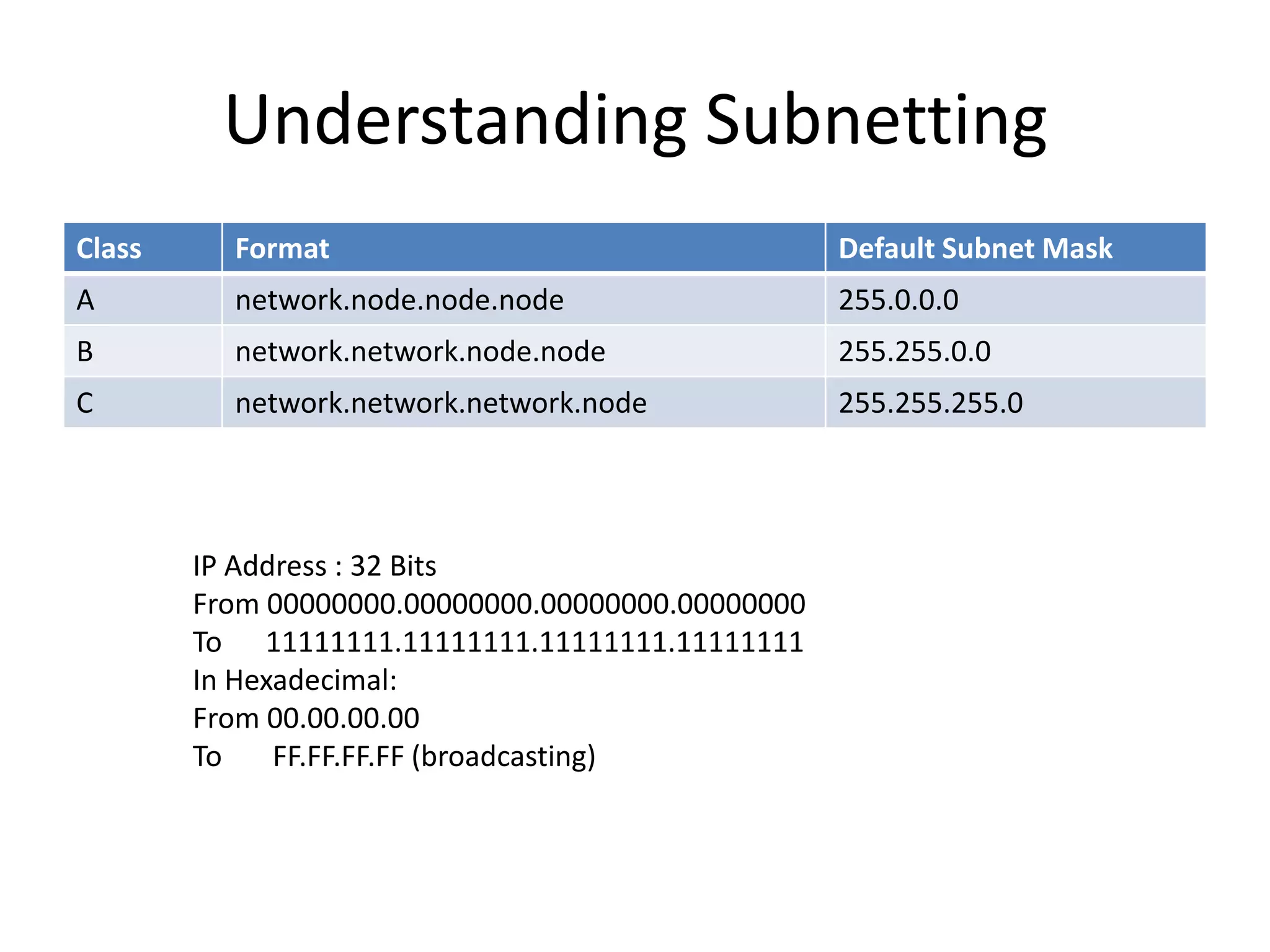 Understanding Subnetting

| Class | Format | Default Subnet Mask |
|---|---|---|
| A | network.node.node.node | 255.0.0.0 |
| B | network.network.node.node | 255.255.0.0 |
| C | network.network.network.node | 255.255.255.0 |

IP Address : 32 Bits
From 00000000.00000000.00000000.00000000
To 11111111.11111111.11111111.11111111
In Hexadecimal:
From 00.00.00.00
To FF.FF.FF.FF (broadcasting)